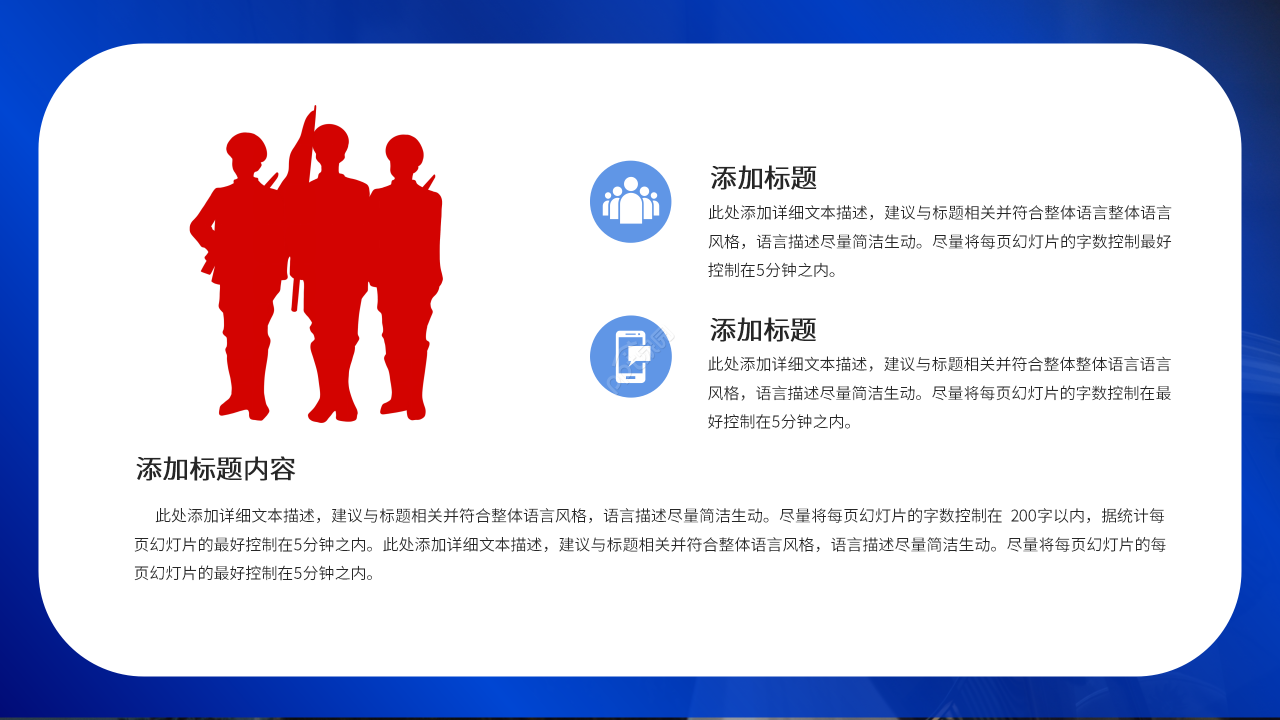 添加标题

此处添加详细文本描述，建议与标题相关并符合整体语言整体语言风格，语言描述尽量简洁生动。尽量将每页幻灯片的字数控制最好控制在5分钟之内。

添加标题

此处添加详细文本描述，建议与标题相关并符合整体语言语言风格，语言描述尽量简洁生动。尽量将每页幻灯片的字数控制在最好控制在5分钟之内。

添加标题内容

此处添加详细文本描述，建议与标题相关并符合整体语言风格，语言描述尽量简洁生动。尽量将每页幻灯片的字数控制在 200字以内，据统计每页幻灯片的最好控制在5分钟之内。此处添加详细文本描述，建议与标题相关并符合整体语言风格，语言描述尽量简洁生动。尽量将每页幻灯片的每页幻灯片的最好控制在5分钟之内。